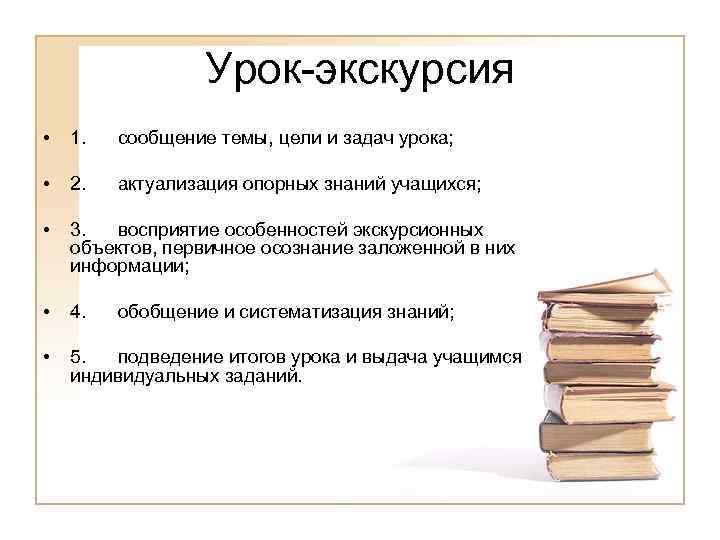 Урок-экскурсия

• 1. сообщение темы, цели и задач урока;

• 2. актуализация опорных знаний учащихся;

• 3. восприятие особенностей экскурсионных объектов, первичное осознание заложенной в них информации;

• 4. обобщение и систематизация знаний;

• 5. подведение итогов урока и выдача учащимся индивидуальных заданий.